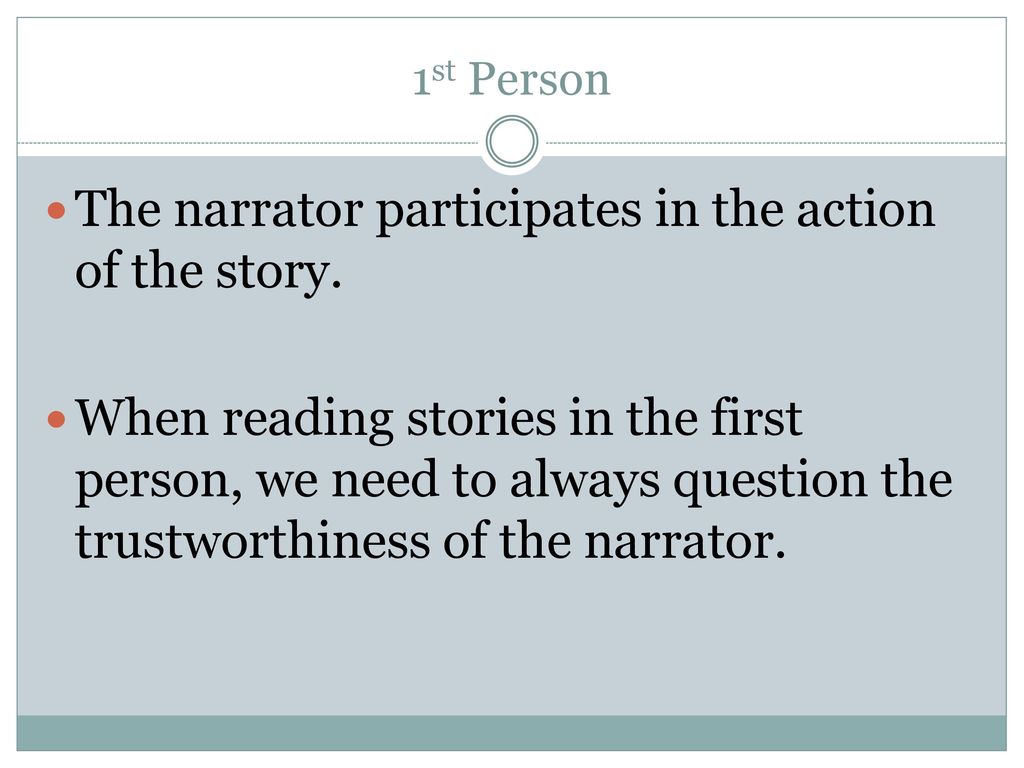 1st Person

The narrator participates in the action of the story.

When reading stories in the first person, we need to always question the trustworthiness of the narrator.